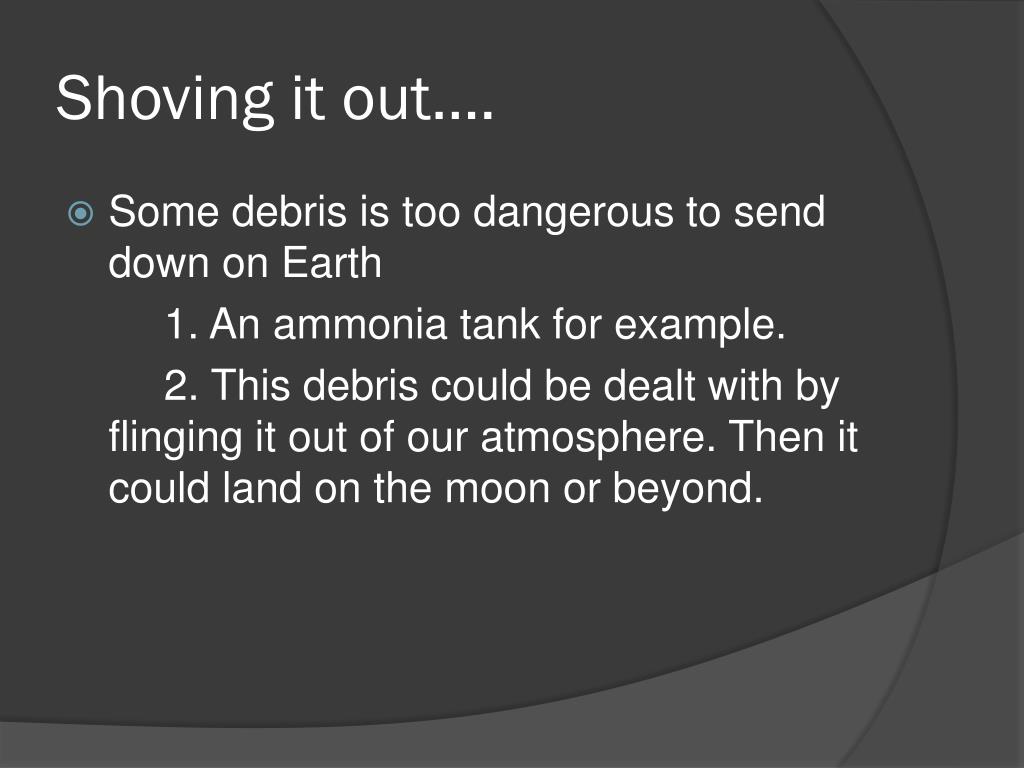 Shoving it out….

Some debris is too dangerous to send down on Earth

1. An ammonia tank for example.

2. This debris could be dealt with by flinging it out of our atmosphere. Then it could land on the moon or beyond.